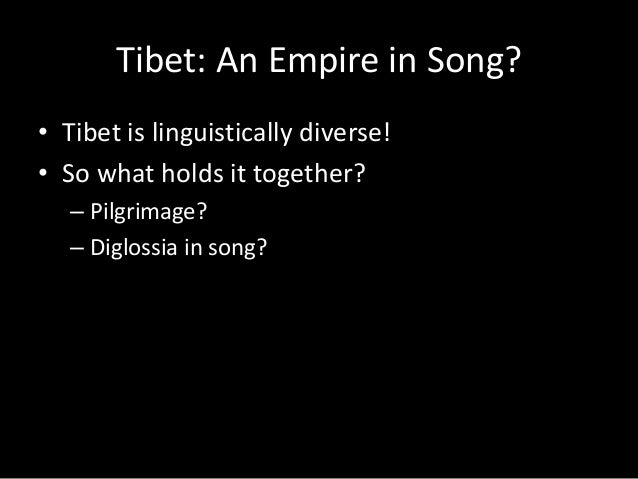 Tibet: An Empire in Song?

• Tibet is linguistically diverse!
• So what holds it together?
– Pilgrimage?
– Diglossia in song?